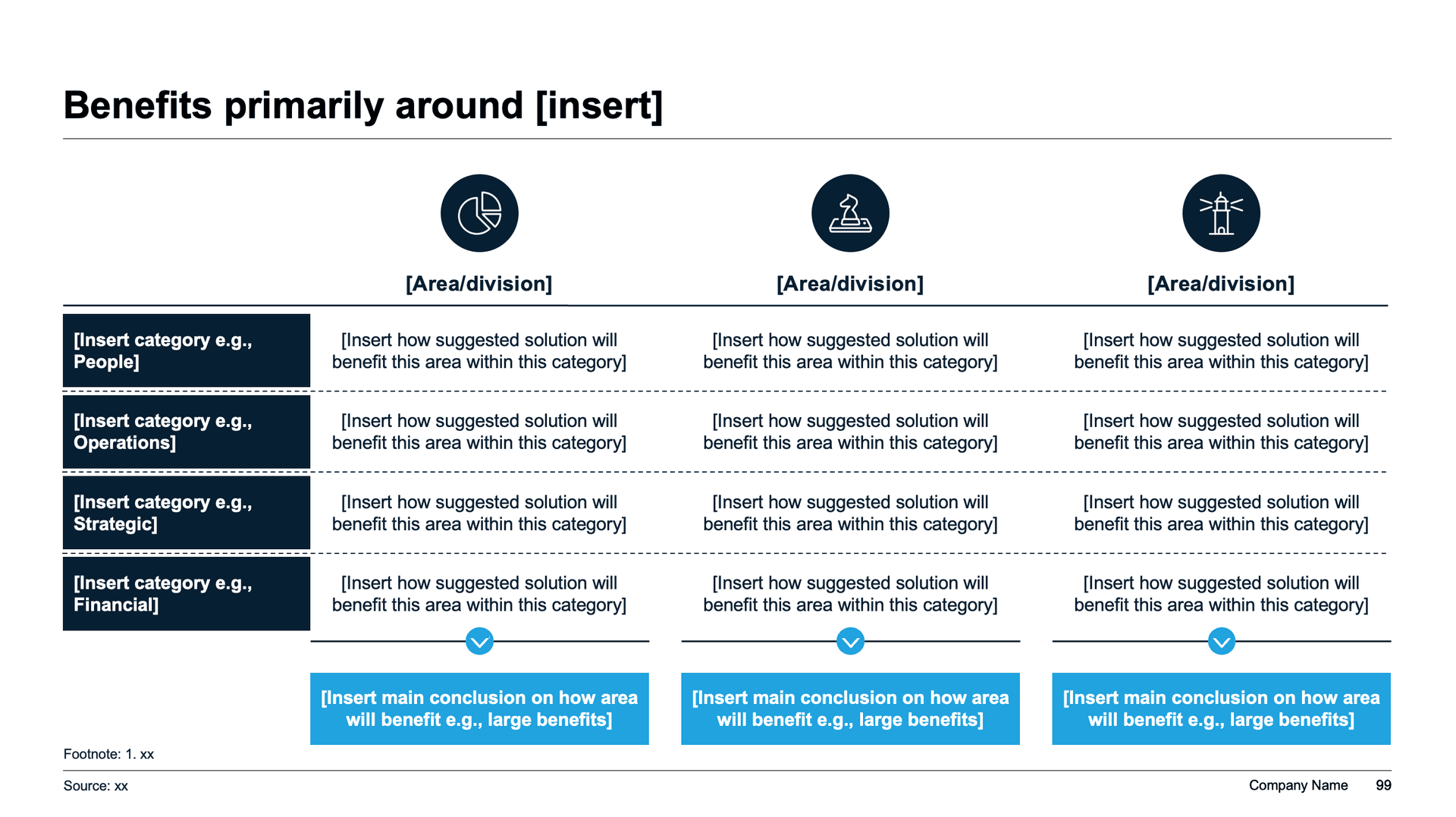 Benefits primarily around [insert]

| | [Area/division] | [Area/division] | [Area/division] |
|---|---|---|---|
| [Insert category e.g., People] | [Insert how suggested solution will benefit this area within this category] | [Insert how suggested solution will benefit this area within this category] | [Insert how suggested solution will benefit this area within this category] |
| [Insert category e.g., Operations] | [Insert how suggested solution will benefit this area within this category] | [Insert how suggested solution will benefit this area within this category] | [Insert how suggested solution will benefit this area within this category] |
| [Insert category e.g., Strategic] | [Insert how suggested solution will benefit this area within this category] | [Insert how suggested solution will benefit this area within this category] | [Insert how suggested solution will benefit this area within this category] |
| [Insert category e.g., Financial] | [Insert how suggested solution will benefit this area within this category] | [Insert how suggested solution will benefit this area within this category] | [Insert how suggested solution will benefit this area within this category] |
| | [Insert main conclusion on how area will benefit e.g., large benefits] | [Insert main conclusion on how area will benefit e.g., large benefits] | [Insert main conclusion on how area will benefit e.g., large benefits] |

Footnote: 1. xx

Source: xx

Company Name 99